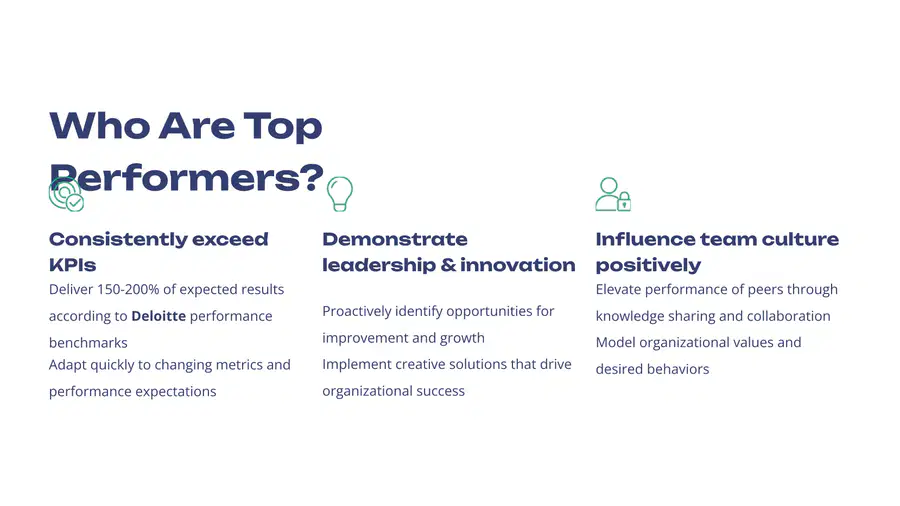 Who Are Top Performers?

Consistently exceed KPIs

Deliver 150-200% of expected results according to Deloitte performance benchmarks

Adapt quickly to changing metrics and performance expectations

Demonstrate leadership & innovation

Proactively identify opportunities for improvement and growth

Implement creative solutions that drive organizational success

Influence team culture positively

Elevate performance of peers through knowledge sharing and collaboration

Model organizational values and desired behaviors